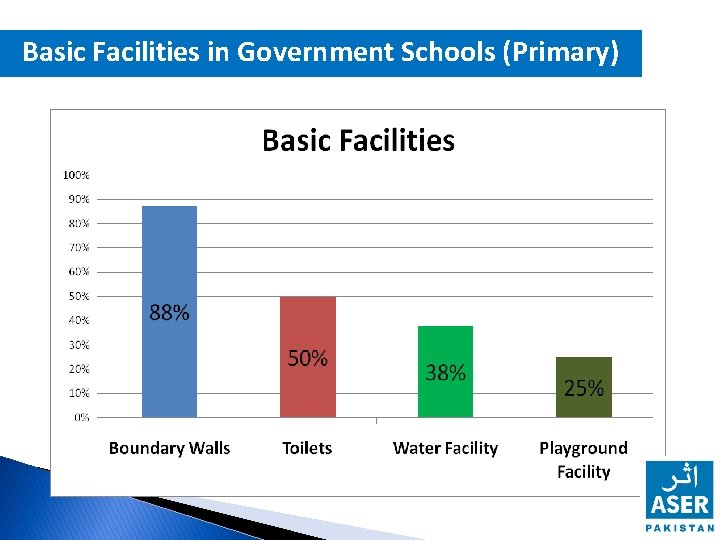 Basic Facilities in Government Schools (Primary)

Basic Facilities

100%
90%
80%
70%
60%
50%
40%
30%
20%
10%
0%

88%
50%
38%
25%

Boundary Walls
Toilets
Water Facility
Playground Facility

اثر
ASER
PAKISTAN